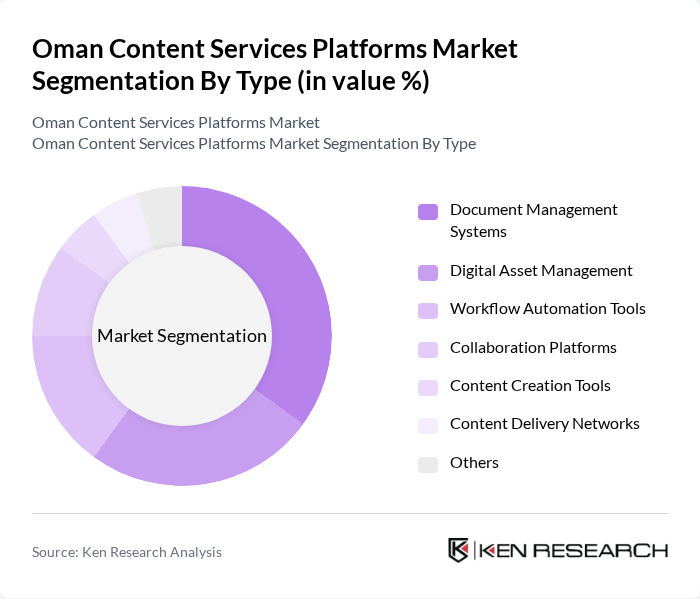 Oman Content Services Platforms Market Segmentation By Type (in value %)

Oman Content Services Platforms Market
Oman Content Services Platforms Market Segmentation By Type

Market Segmentation

Document Management Systems
Digital Asset Management
Workflow Automation Tools
Collaboration Platforms
Content Creation Tools
Content Delivery Networks
Others

Source: Ken Research Analysis

KEN RESEARCH